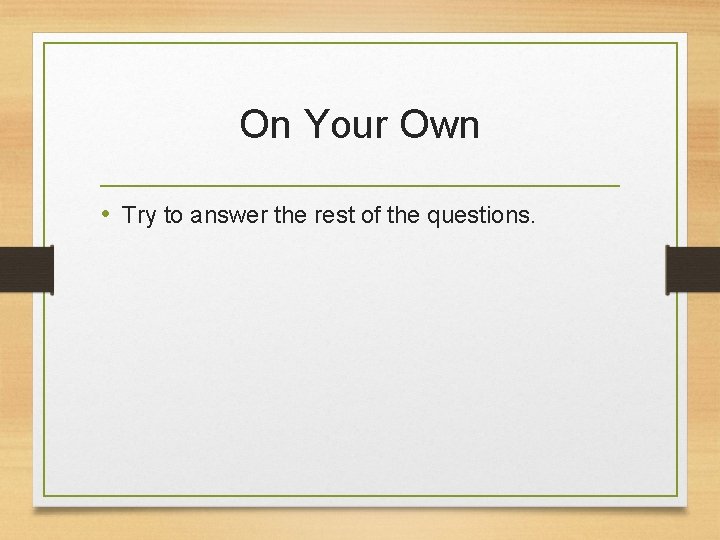 On Your Own

• Try to answer the rest of the questions.